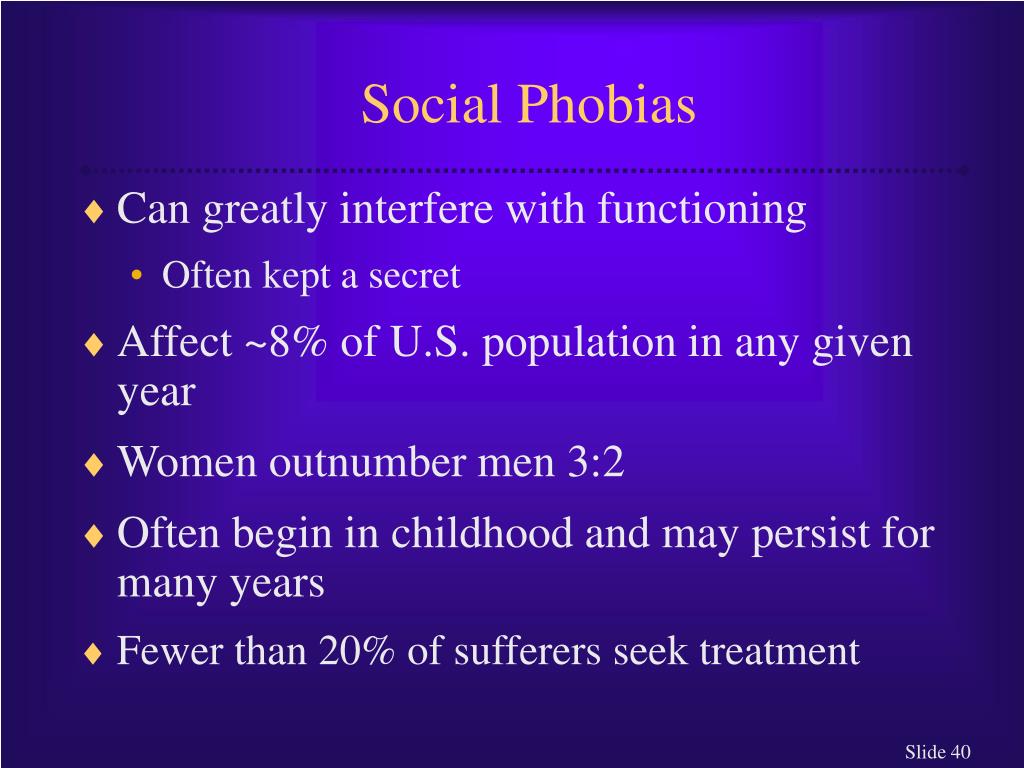 Social Phobias

♦ Can greatly interfere with functioning
• Often kept a secret

♦ Affect ~8% of U.S. population in any given year

♦ Women outnumber men 3:2

♦ Often begin in childhood and may persist for many years

♦ Fewer than 20% of sufferers seek treatment

Slide 40